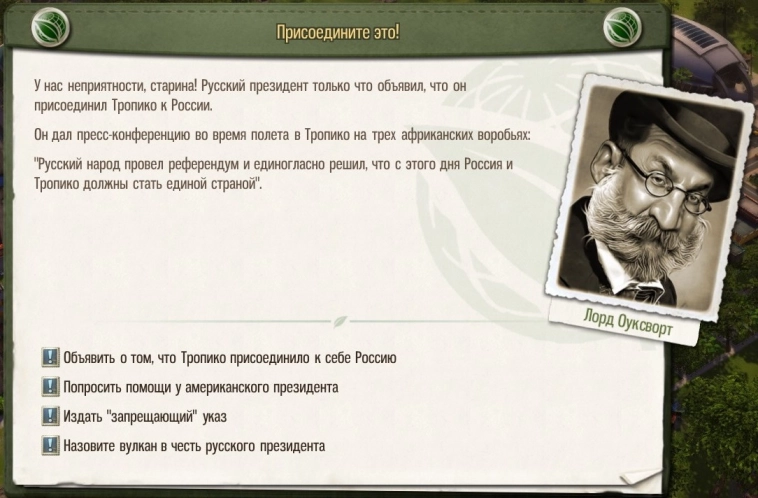 Присоедините это!

У нас неприятности, старина! Русский президент только что объявил, что он присоединил Тропико к России.

Он дал пресс-конференцию во время полета в Тропико на трех африканских воробьях:

"Русский народ провел референдум и единогласно решил, что с этого дня Россия и Тропико должны стать единой страной".

Лорд Оуксворт

Объявить о том, что Тропико присоединило к себе Россию

Попросить помощи у американского президента

Издать "запрещающий" указ

Назовите вулкан в честь русского президента